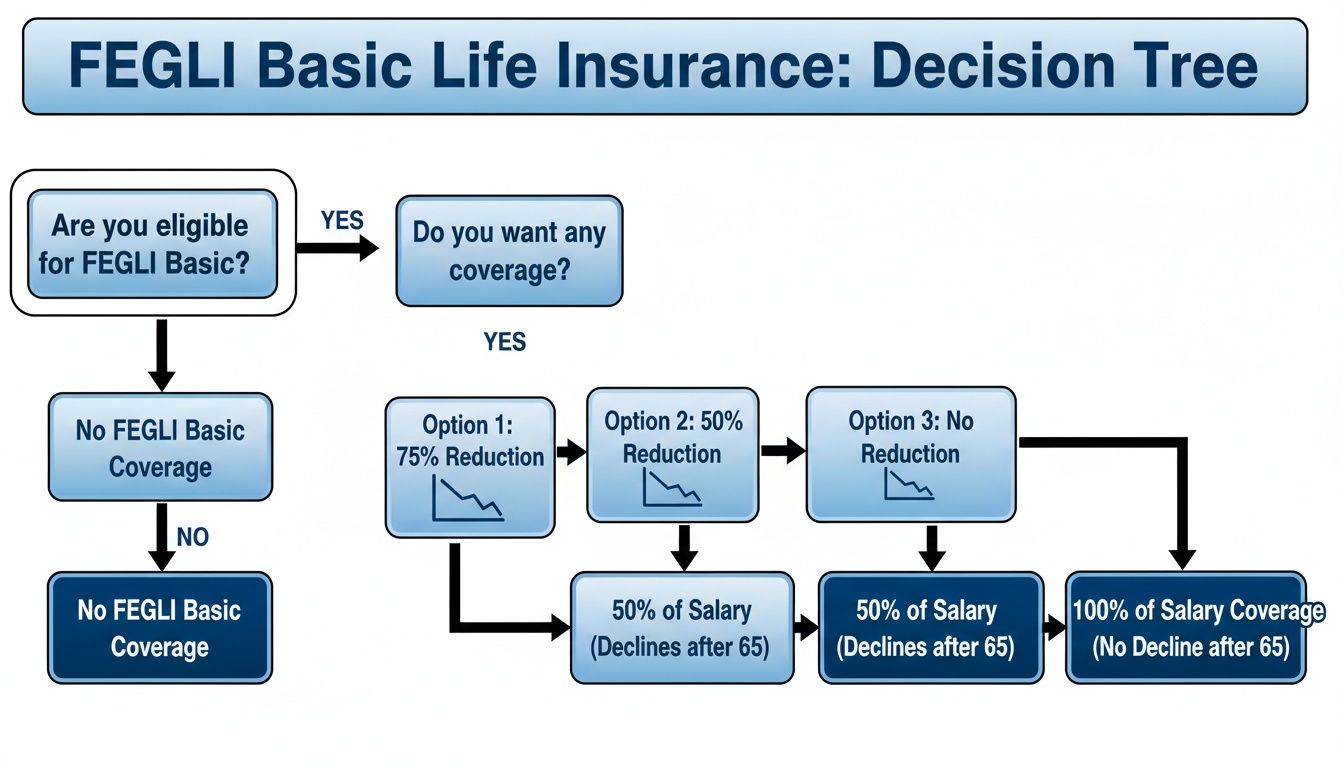 FEGLI Basic Life Insurance: Decision Tree

Are you eligible for FEGLI Basic?

YES

Do you want any coverage?

YES

No FEGLI Basic Coverage

NO

No FEGLI Basic Coverage

Option 1: 75% Reduction

Option 2: 50% Reduction

Option 3: No Reduction

50% of Salary (Declines after 65)

50% of Salary (Declines after 65)

100% of Salary Coverage (No Decline after 65)